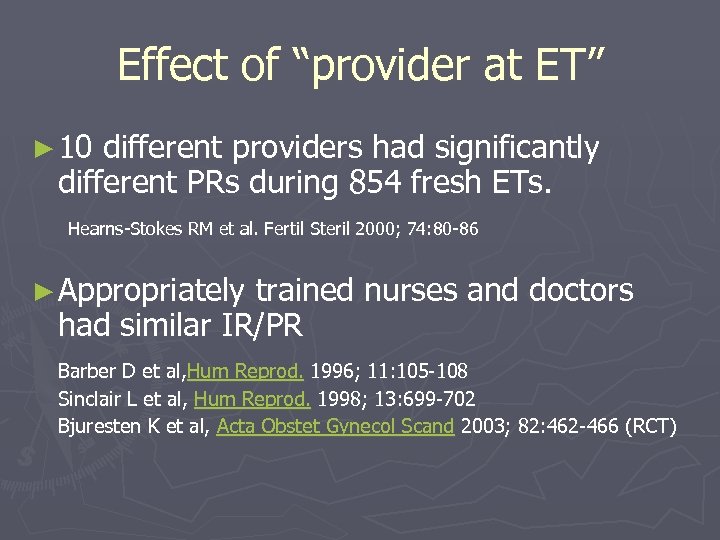 Effect of “provider at ET”

► 10 different providers had significantly different PRs during 854 fresh ETs.

Hearns-Stokes RM et al. Fertil Steril 2000; 74:80-86

► Appropriately trained nurses and doctors had similar IR/PR

Barber D et al,Hum Reprod. 1996; 11:105-108
Sinclair L et al, Hum Reprod. 1998; 13:699-702
Bjuresten K et al, Acta Obstet Gynecol Scand 2003; 82:462-466 (RCT)